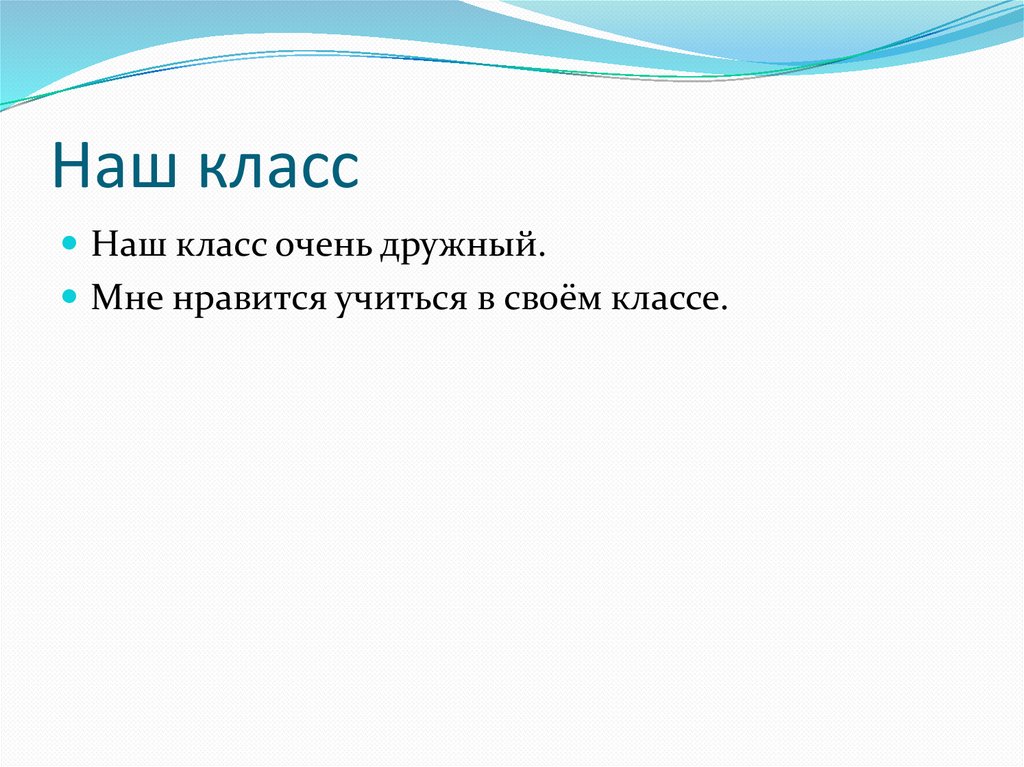 Наш класс

Наш класс очень дружный.

Мне нравится учиться в своём классе.